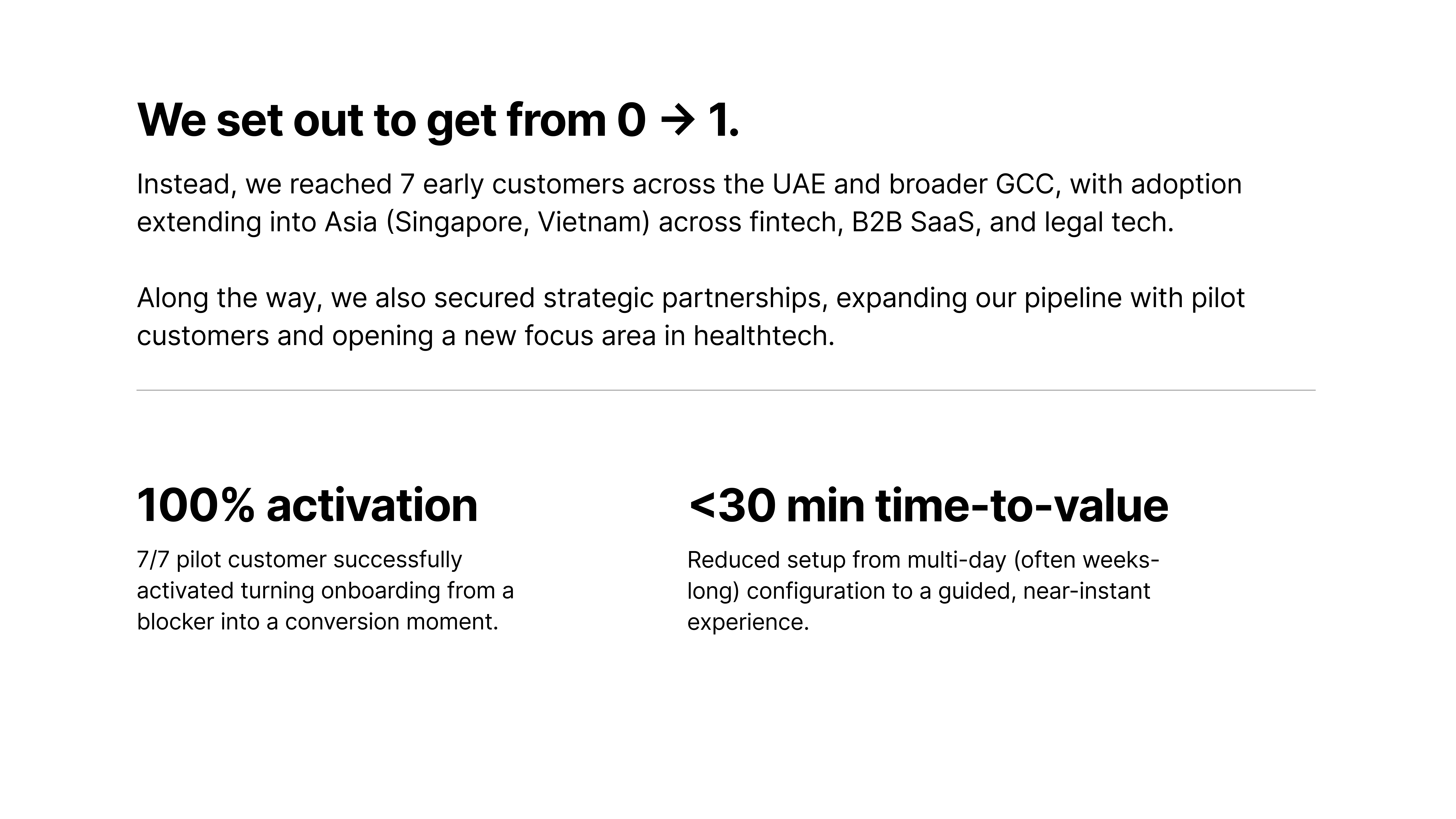 We set out to get from 0 → 1.

Instead, we reached 7 early customers across the UAE and broader GCC, with adoption extending into Asia (Singapore, Vietnam) across fintech, B2B SaaS, and legal tech.

Along the way, we also secured strategic partnerships, expanding our pipeline with pilot customers and opening a new focus area in healthtech.

100% activation

7/7 pilot customer successfully activated turning onboarding from a blocker into a conversion moment.

<30 min time-to-value

Reduced setup from multi-day (often weeks-long) configuration to a guided, near-instant experience.